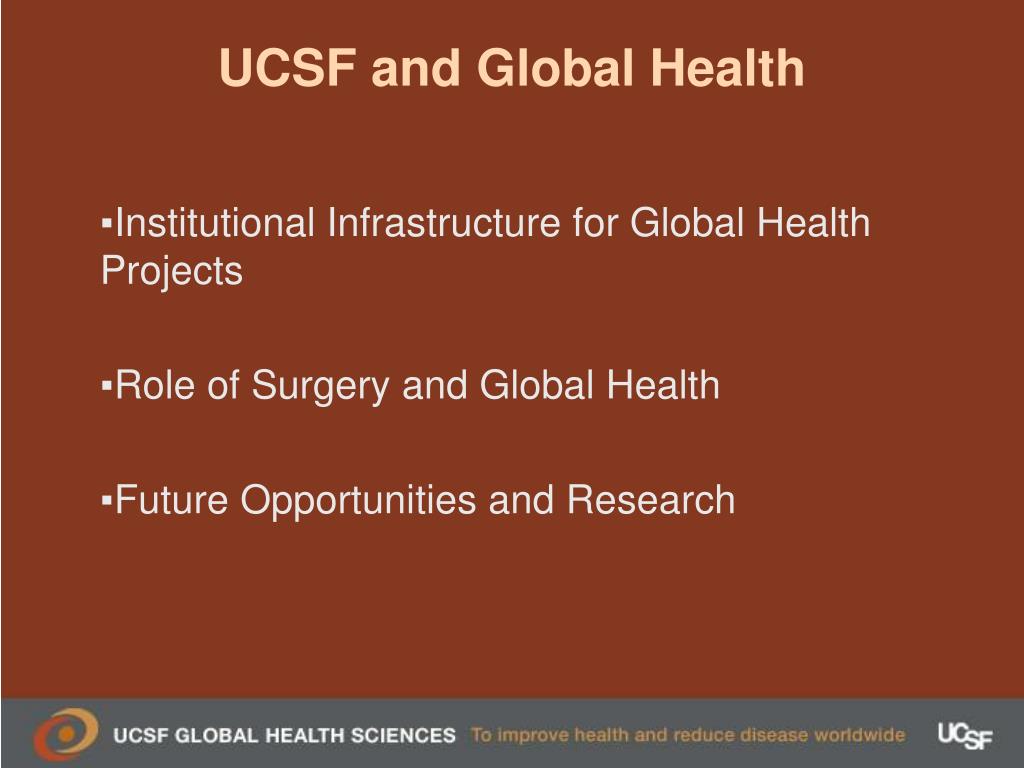 UCSF and Global Health

▪Institutional Infrastructure for Global Health Projects

▪Role of Surgery and Global Health

▪Future Opportunities and Research

UCSF GLOBAL HEALTH SCIENCES To improve health and reduce disease worldwide UCSF